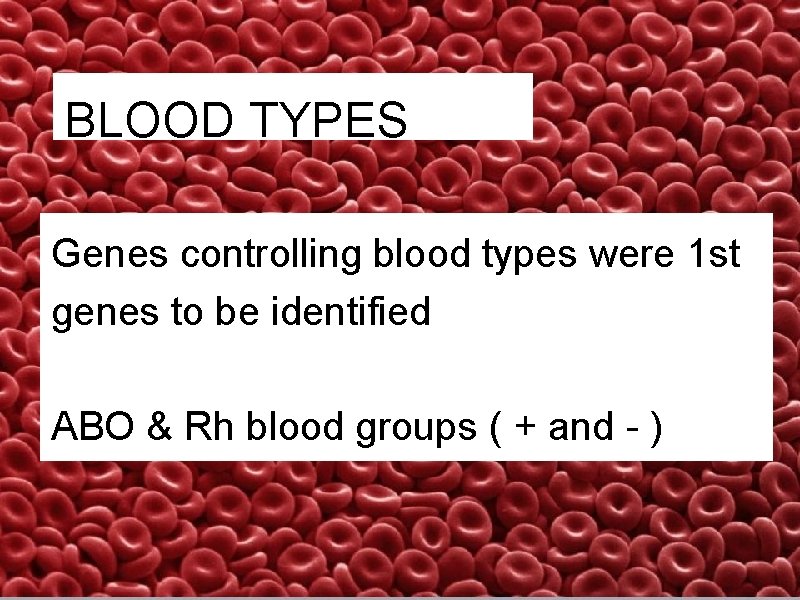 BLOOD TYPES

Genes controlling blood types were 1st genes to be identified

ABO & Rh blood groups ( + and - )